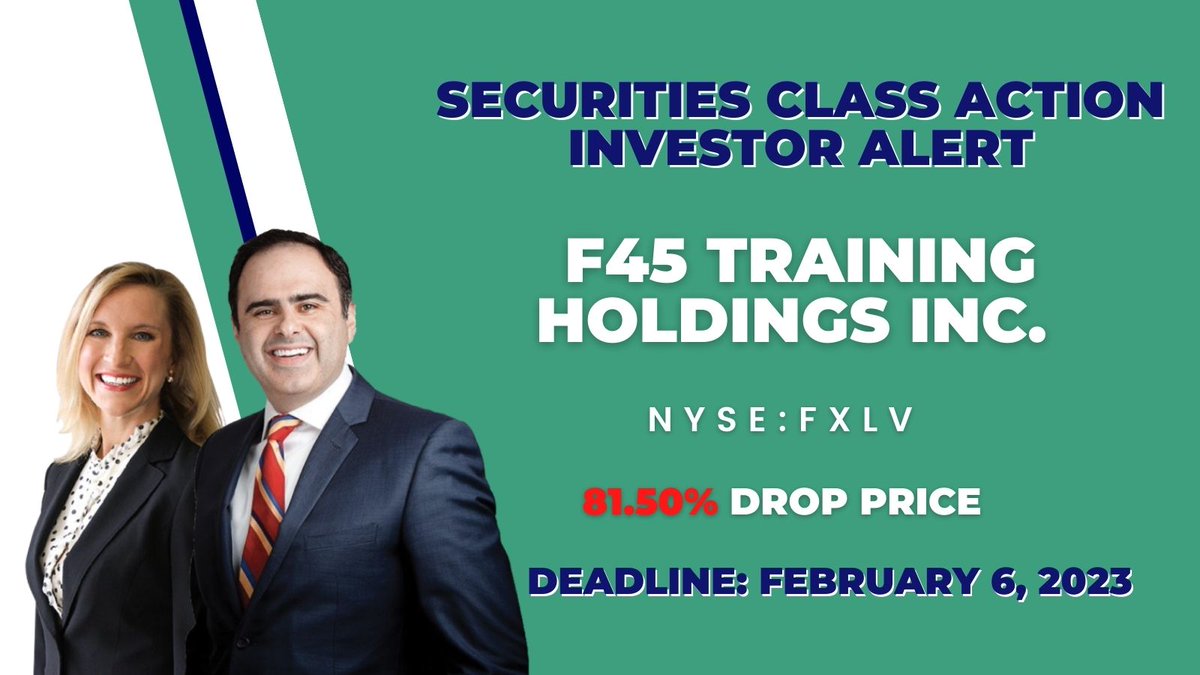 SECURITIES CLASS ACTION INVESTOR ALERT

F45 TRAINING HOLDINGS INC.

NYSE:FXLV

81.50% DROP PRICE

DEADLINE: FEBRUARY 6, 2023